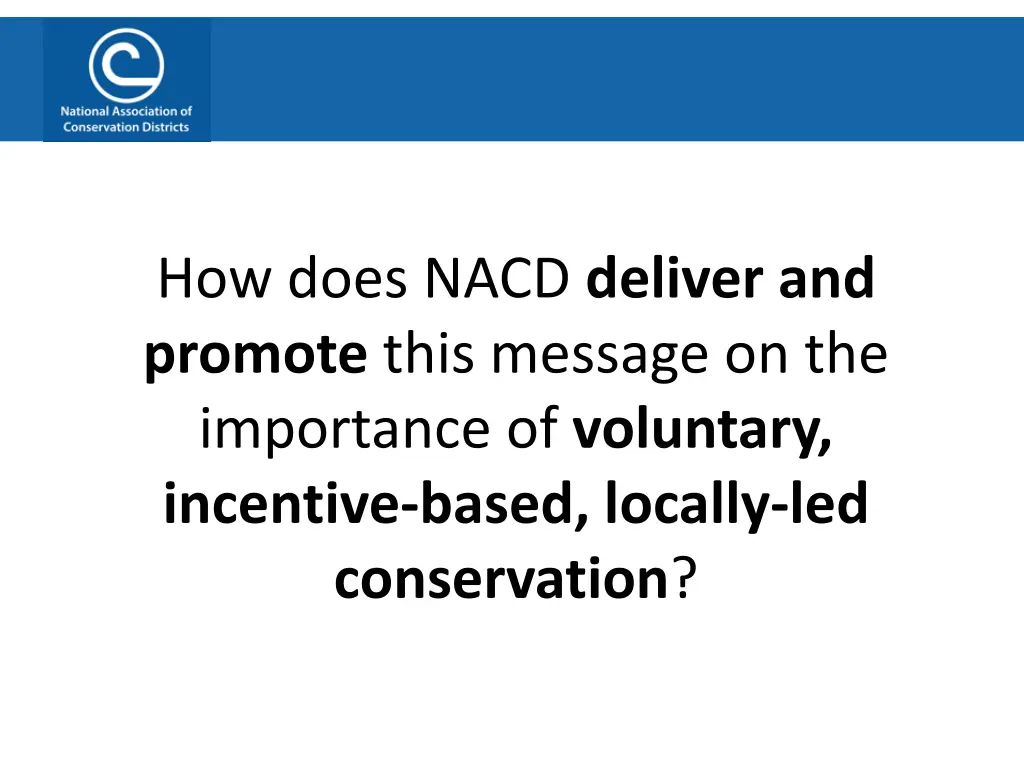 National Association of Conservation Districts

How does NACD deliver and promote this message on the importance of voluntary, incentive-based, locally-led conservation?